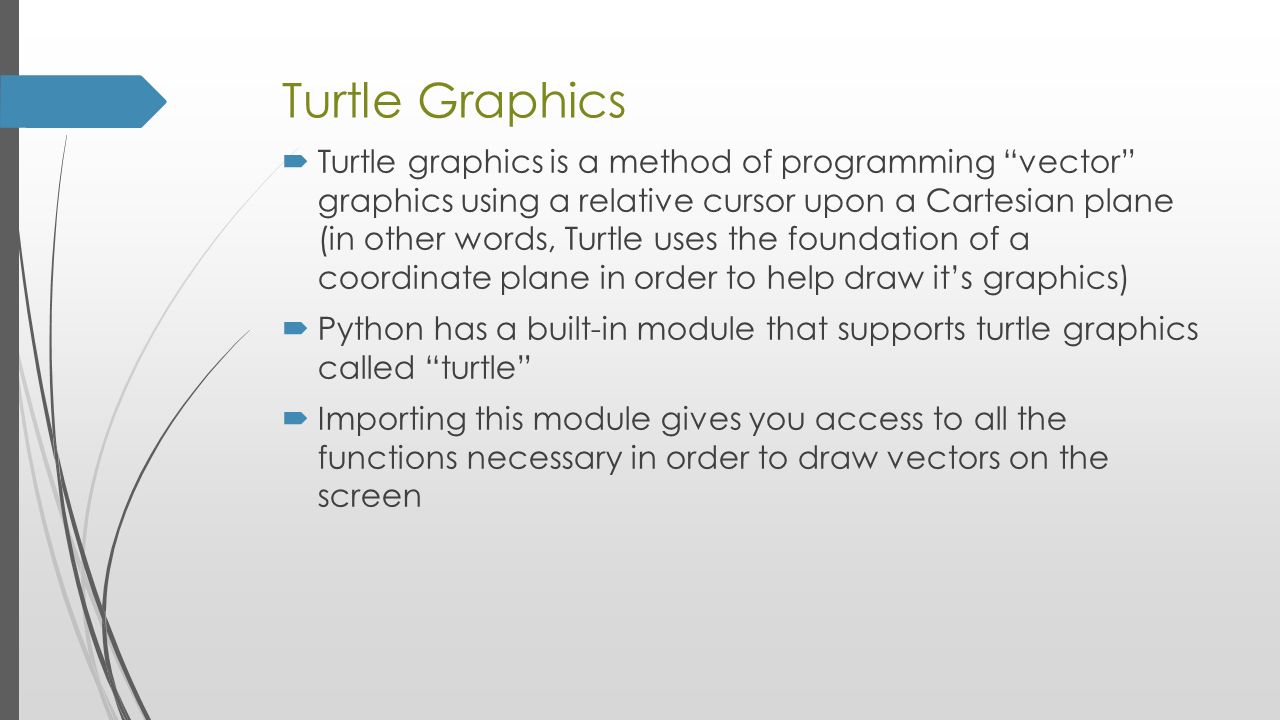 Turtle Graphics

Turtle graphics is a method of programming “vector” graphics using a relative cursor upon a Cartesian plane (in other words, Turtle uses the foundation of a coordinate plane in order to help draw it’s graphics)

Python has a built-in module that supports turtle graphics called “turtle”

Importing this module gives you access to all the functions necessary in order to draw vectors on the screen